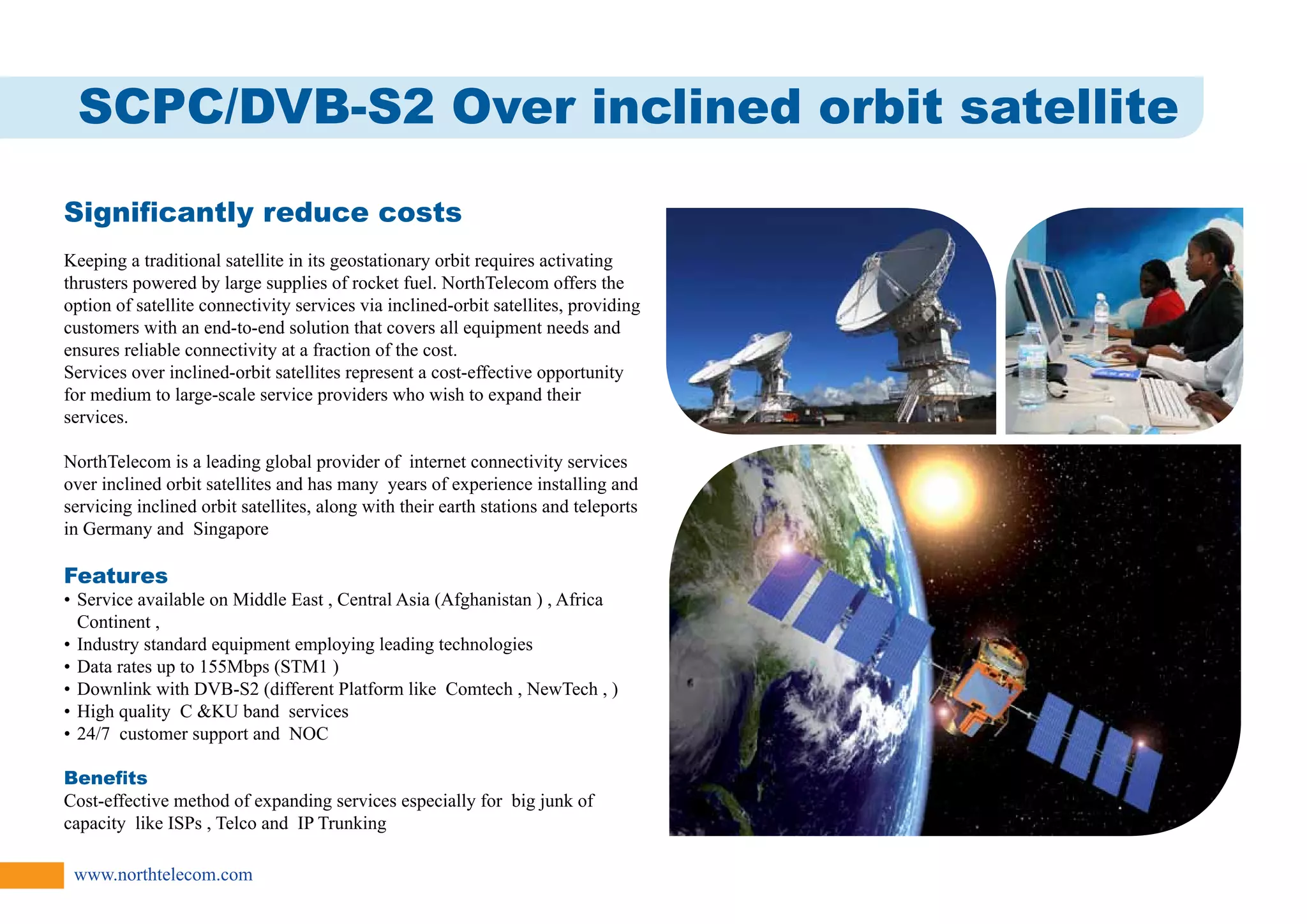 SCPC/DVB-S2 Over inclined orbit satellite

Significantly reduce costs

Keeping a traditional satellite in its geostationary orbit requires activating thrusters powered by large supplies of rocket fuel. NorthTelecom offers the option of satellite connectivity services via inclined-orbit satellites, providing customers with an end-to-end solution that covers all equipment needs and ensures reliable connectivity at a fraction of the cost.
Services over inclined-orbit satellites represent a cost-effective opportunity for medium to large-scale service providers who wish to expand their services.

NorthTelecom is a leading global provider of internet connectivity services over inclined orbit satellites and has many years of experience installing and servicing inclined orbit satellites, along with their earth stations and teleports in Germany and Singapore

Features
• Service available on Middle East , Central Asia (Afghanistan ) , Africa Continent ,
• Industry standard equipment employing leading technologies
• Data rates up to 155Mbps (STM1 )
• Downlink with DVB-S2 (different Platform like Comtech , NewTech , )
• High quality C &KU band services
• 24/7 customer support and NOC

Benefits
Cost-effective method of expanding services especially for big junk of capacity like ISPs , Telco and IP Trunking

www.northtelecom.com